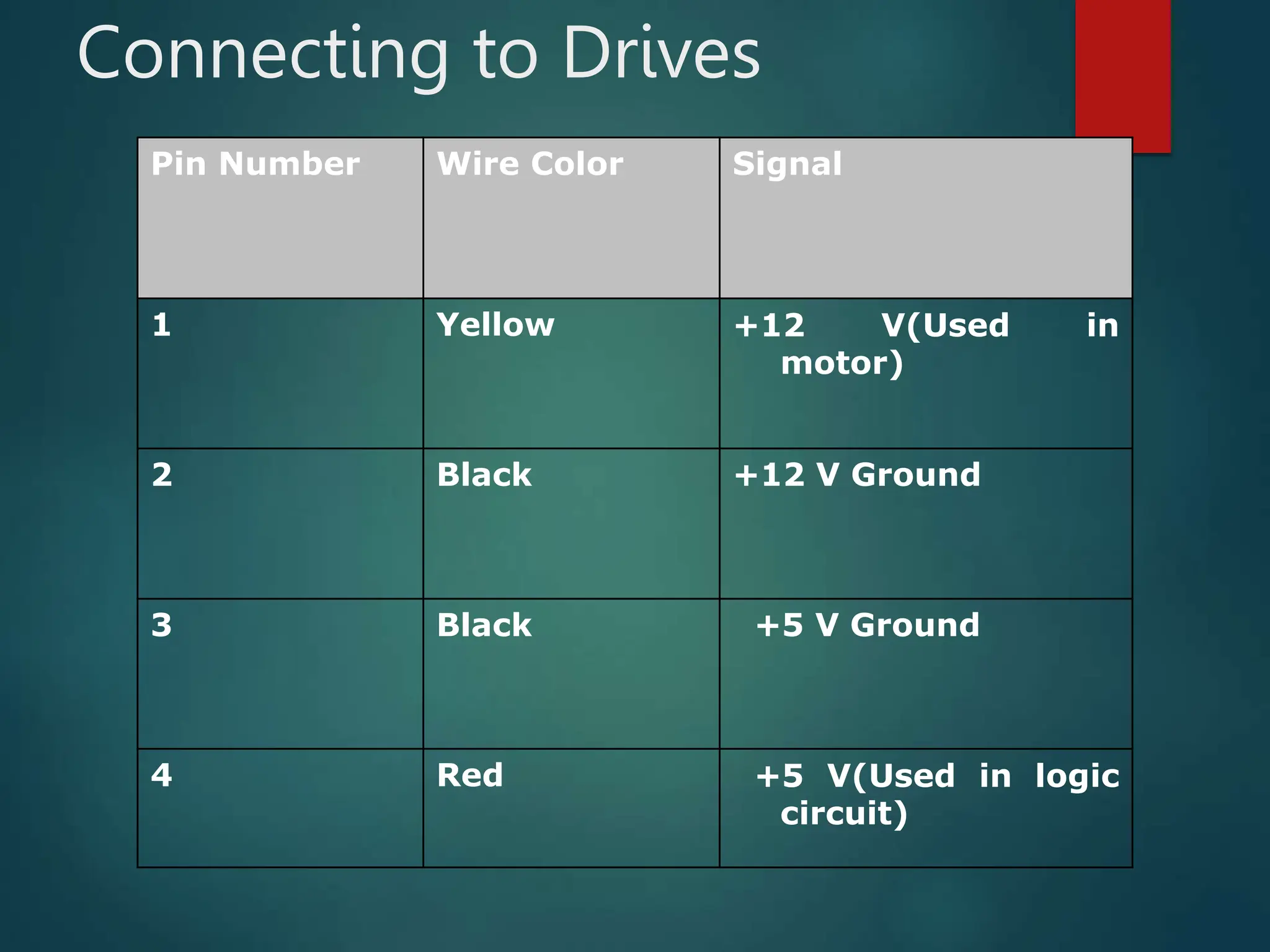 Connecting to Drives

| Pin Number | Wire Color | Signal |
|---|---|---|
| 1 | Yellow | +12 V(Used in motor) |
| 2 | Black | +12 V Ground |
| 3 | Black | +5 V Ground |
| 4 | Red | +5 V(Used in logic circuit) |